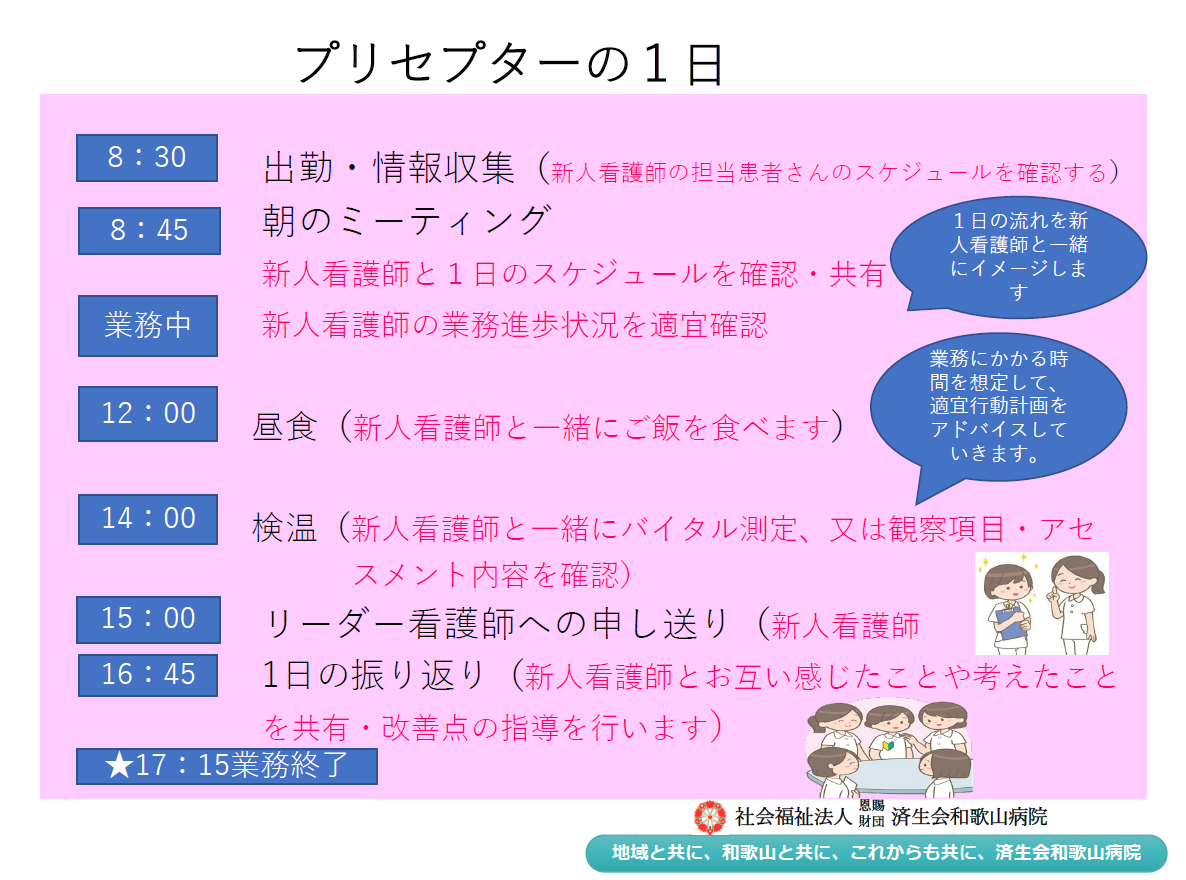 プリセプターの１日

8：30 出勤・情報収集（新人看護師の担当患者さんのスケジュールを確認する）

8：45 朝のミーティング

新人看護師と１日のスケジュールを確認・共有

１日の流れを新人看護師と一緒にイメージします

業務中 新人看護師の業務進歩状況を適宜確認

業務にかかる時間を想定して、適宜行動計画をアドバイスしていきます。

12：00 昼食（新人看護師と一緒にご飯を食べます）

14：00 検温（新人看護師と一緒にバイタル測定、又は観察項目・アセスメント内容を確認）

15：00 リーダー看護師への申し送り（新人看護師

16：45 1日の振り返り（新人看護師とお互い感じたことや考えたことを共有・改善点の指導を行います）

★17：15業務終了

社会福祉法人 恩賜財団 済生会和歌山病院

地域と共に、和歌山と共に、これからも共に、済生会和歌山病院